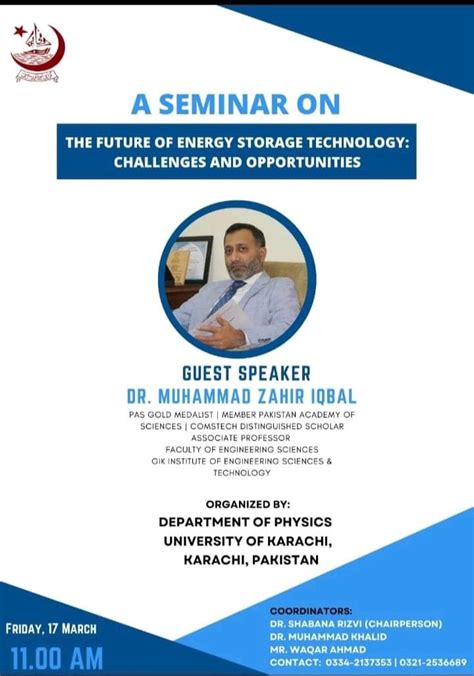 A SEMINAR ON

THE FUTURE OF ENERGY STORAGE TECHNOLOGY: CHALLENGES AND OPPORTUNITIES

GUEST SPEAKER
DR. MUHAMMAD ZAHIR IQBAL

PAS GOLD MEDALIST | MEMBER PAKISTAN ACADEMY OF SCIENCES | COMSTECH DISTINGUISHED SCHOLAR
ASSOCIATE PROFESSOR
FACULTY OF ENGINEERING SCIENCES
GIK INSTITUTE OF ENGINEERING SCIENCES & TECHNOLOGY

ORGANIZED BY:
DEPARTMENT OF PHYSICS
UNIVERSITY OF KARACHI,
KARACHI, PAKISTAN

FRIDAY, 17 MARCH
11.00 AM

COORDINATORS:
DR. SHABANA RIZVI (CHAIRPERSON)
DR. MUHAMMAD KHALID
MR. WAQAR AHMAD
CONTACT: 0334-2137353 | 0321-2536689